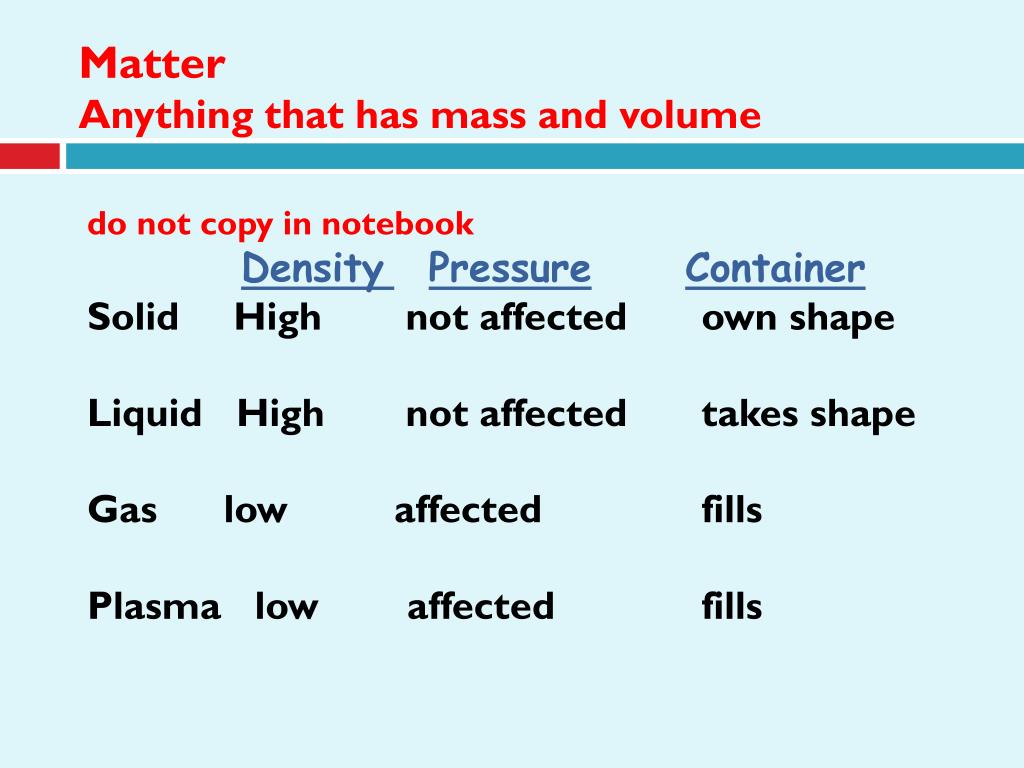 Matter
Anything that has mass and volume

do not copy in notebook

| | Density | Pressure | Container |
|---|---|---|---|
| Solid | High | not affected | own shape |
| Liquid | High | not affected | takes shape |
| Gas | low | affected | fills |
| Plasma | low | affected | fills |